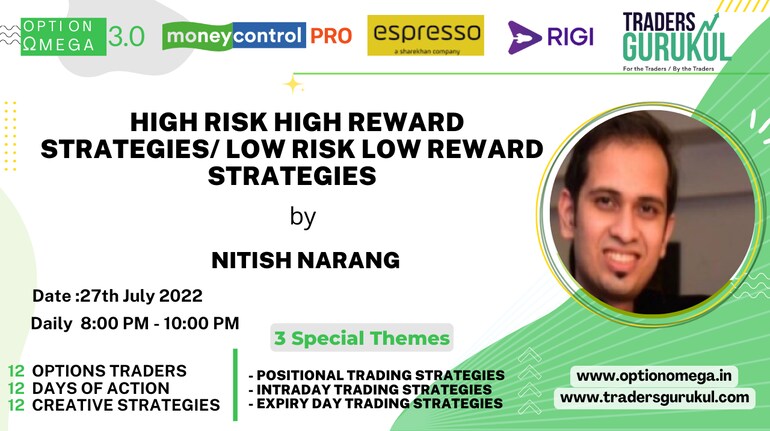 OPTION ΩMEGA 3.0

moneycontrol PRO

espresso
a sharekhan company

RIGI

TRADERS GURUKUL
For the Traders / By the Traders

HIGH RISK HIGH REWARD STRATEGIES/ LOW RISK LOW REWARD STRATEGIES

by

NITISH NARANG

Date :27th July 2022

Daily 8:00 PM - 10:00 PM

3 Special Themes

12 OPTIONS TRADERS
12 DAYS OF ACTION
12 CREATIVE STRATEGIES

- POSITIONAL TRADING STRATEGIES
- INTRADAY TRADING STRATEGIES
- EXPIRY DAY TRADING STRATEGIES

www.optionomega.in
www.tradersgurukul.com